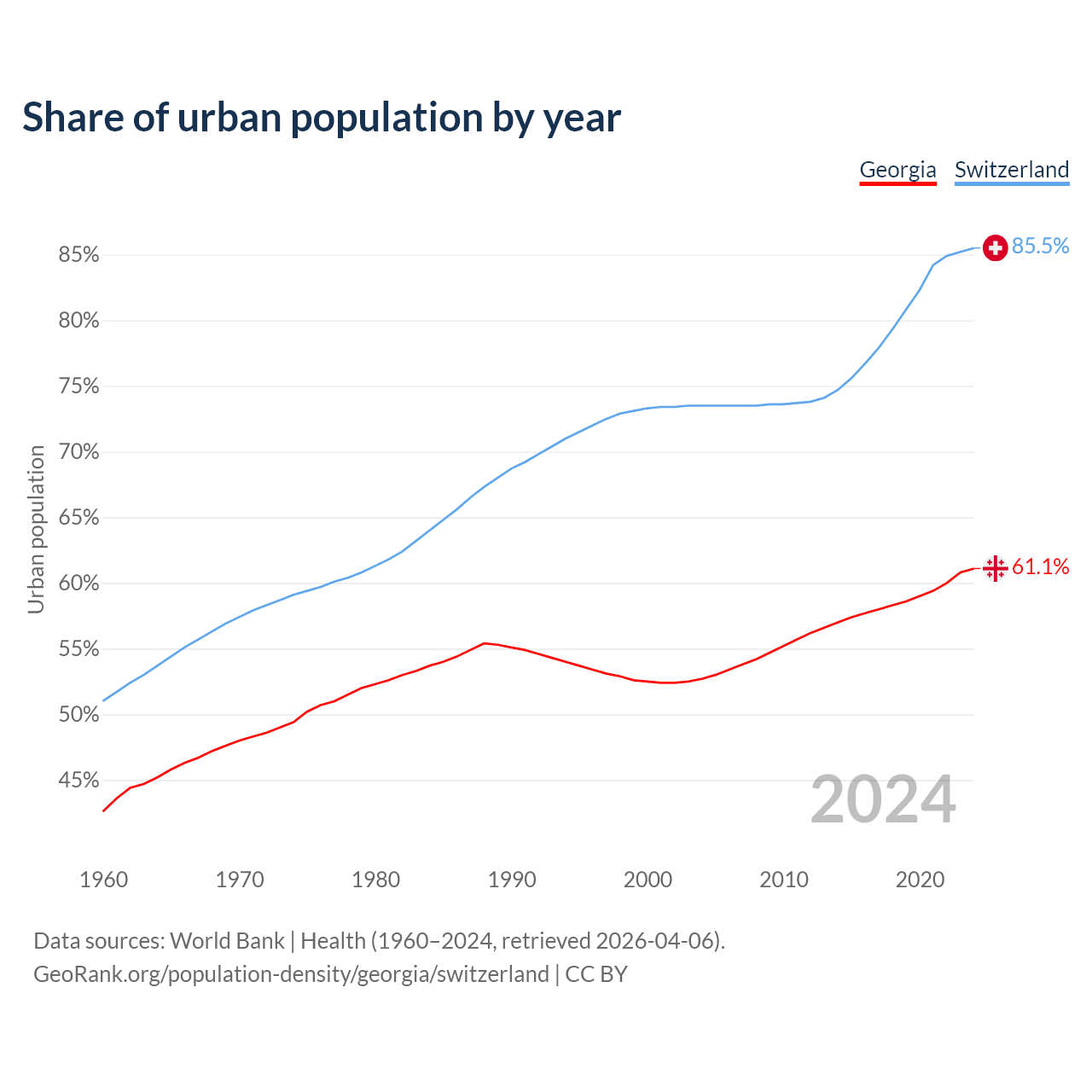 Share of urban population by year

Georgia Switzerland

Urban population

85%
80%
75%
70%
65%
60%
55%
50%
45%

85.5%
61.1%

2024

1960 1970 1980 1990 2000 2010 2020

Data sources: World Bank | Health (1960–2024, retrieved 2026-04-06).
GeoRank.org/population-density/georgia/switzerland | CC BY